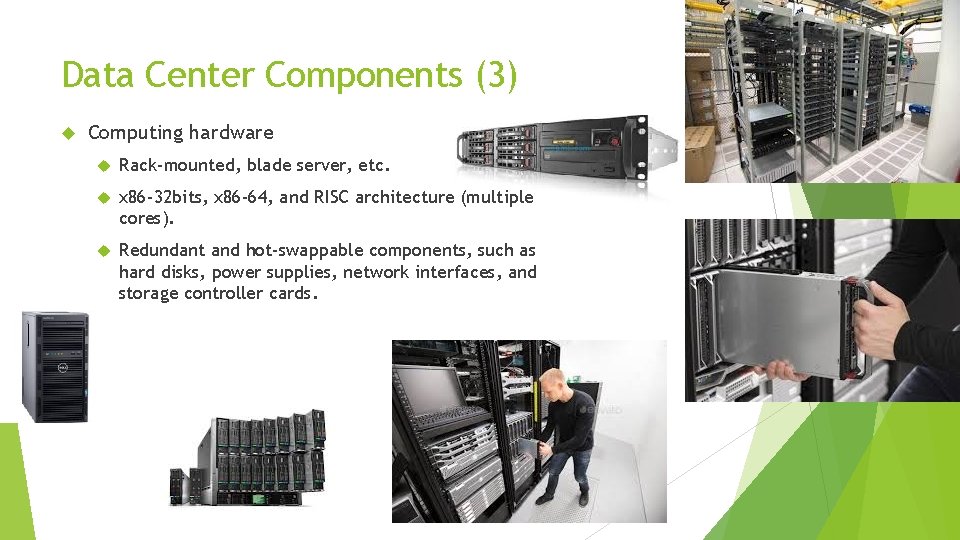 Data Center Components (3)

Computing hardware

Rack-mounted, blade server, etc.

x86-32bits, x86-64, and RISC architecture (multiple cores).

Redundant and hot-swappable components, such as hard disks, power supplies, network interfaces, and storage controller cards.